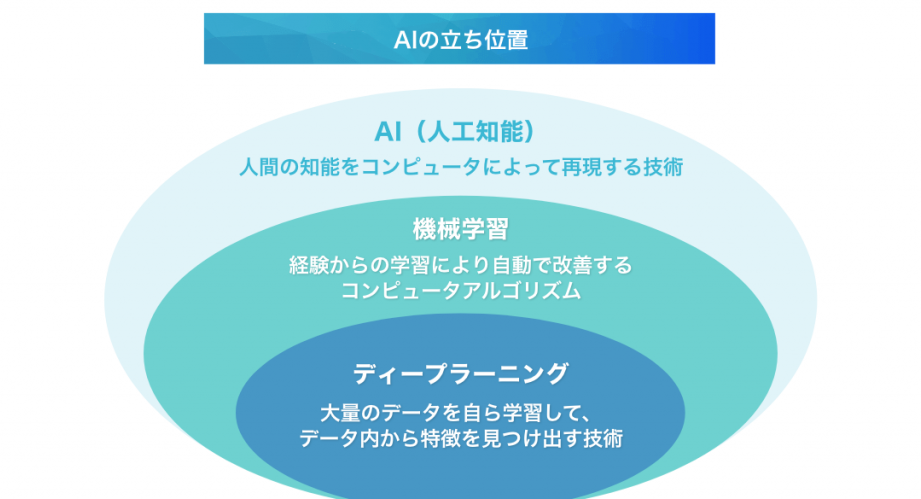 AIの立ち位置

AI（人工知能）
人間の知能をコンピュータによって再現する技術

機械学習
経験からの学習により自動で改善するコンピュータアルゴリズム

ディープラーニング
大量のデータを自ら学習して、データ内から特徴を見つけ出す技術